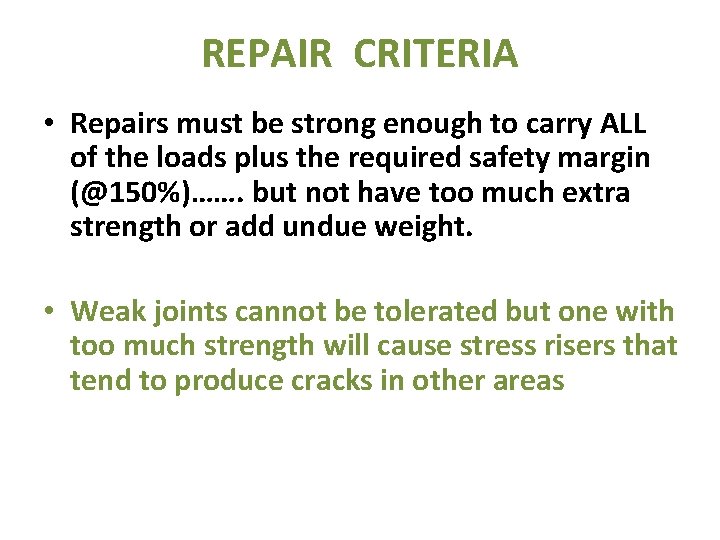 REPAIR CRITERIA

• Repairs must be strong enough to carry ALL of the loads plus the required safety margin (@150%)……. but not have too much extra strength or add undue weight.

• Weak joints cannot be tolerated but one with too much strength will cause stress risers that tend to produce cracks in other areas